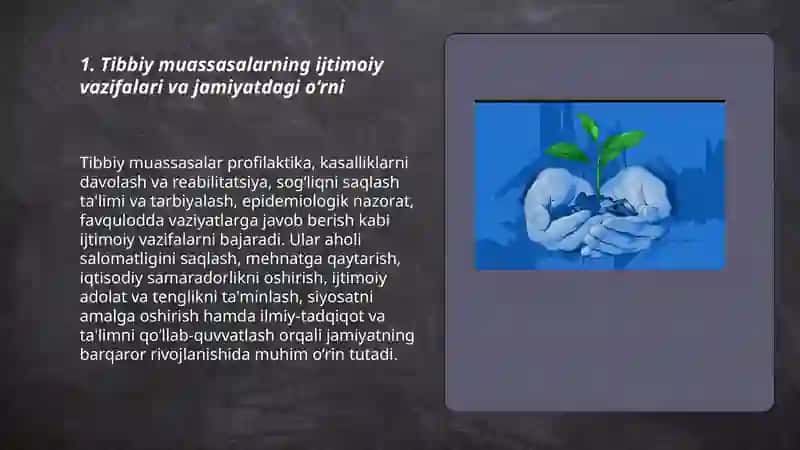 1. Tibbiy muassasalarning ijtimoiy vazifalari va jamiyatdagi o'rni

Tibbiy muassasalar profilaktika, kasalliklarni davolash va reabilitatsiya, sog'liqni saqlash ta'limi va tarbiyalash, epidemiologik nazorat, favqulodda vaziyatlarga javob berish kabi ijtimoiy vazifalarni bajaradi. Ular aholi salomatligini saqlash, mehnatga qaytarish, iqtisodiy samaradorlikni oshirish, ijtimoiy adolat va tenglikni ta'minlash, siyosatni amalga oshirish hamda ilmiy-tadqiqot va ta'limni qo'llab-quvvatlash orqali jamiyatning barqaror rivojlanishida muhim o'rin tutadi.